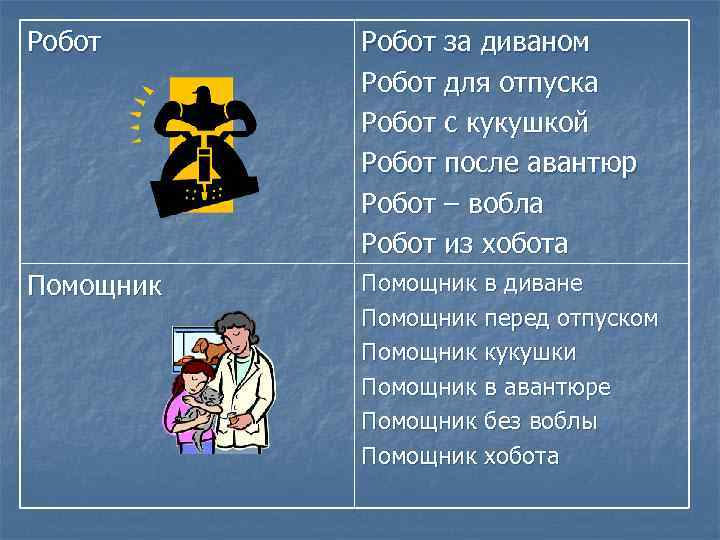 | Робот | Робот за диваном<br>Робот для отпуска<br>Робот с кукушкой<br>Робот после авантюр<br>Робот – вобла<br>Робот из хобота |
|---|---|
| Помощник | Помощник в диване<br>Помощник перед отпуском<br>Помощник кукушки<br>Помощник в авантюре<br>Помощник без воблы<br>Помощник хобота |